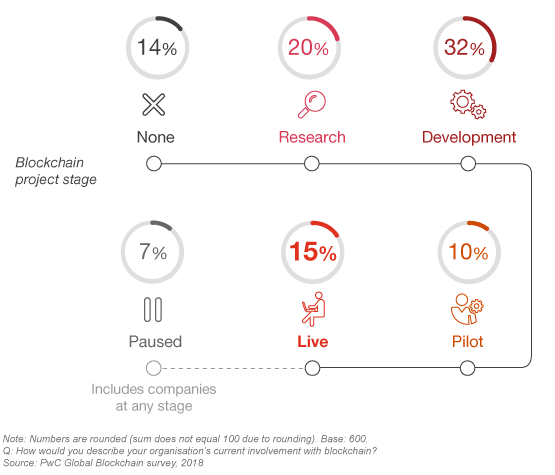 14%

None

20%

Research

32%

Development

Blockchain project stage

7%

Paused

Includes companies at any stage

15%

Live

10%

Pilot

Note: Numbers are rounded (sum does not equal 100 due to rounding). Base: 600.
Q: How would you describe your organisation's current involvement with blockchain?
Source: PwC Global Blockchain survey, 2018